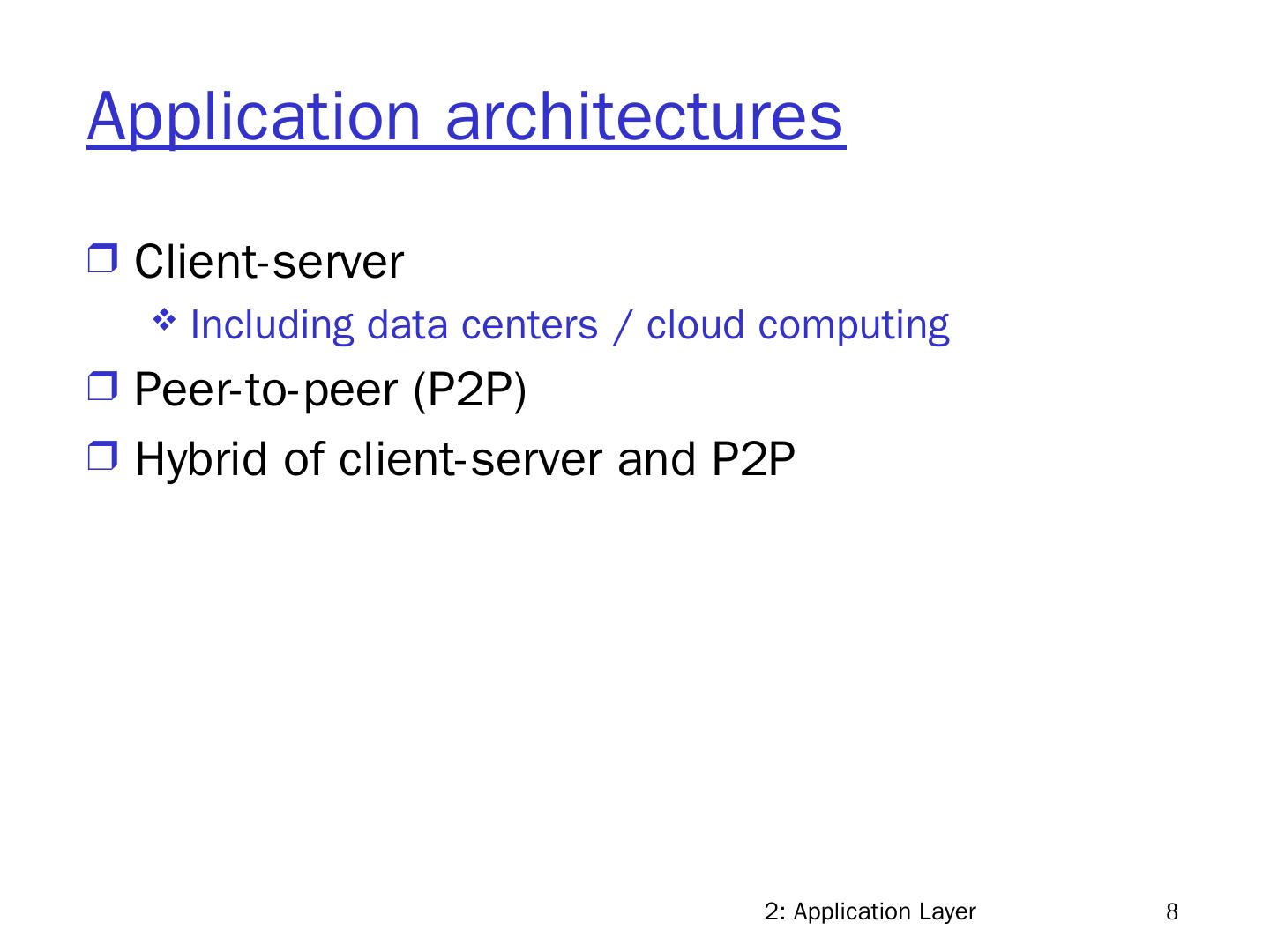 Application architectures

❒ Client-server
❖ Including data centers / cloud computing
❒ Peer-to-peer (P2P)
❒ Hybrid of client-server and P2P

2: Application Layer 8